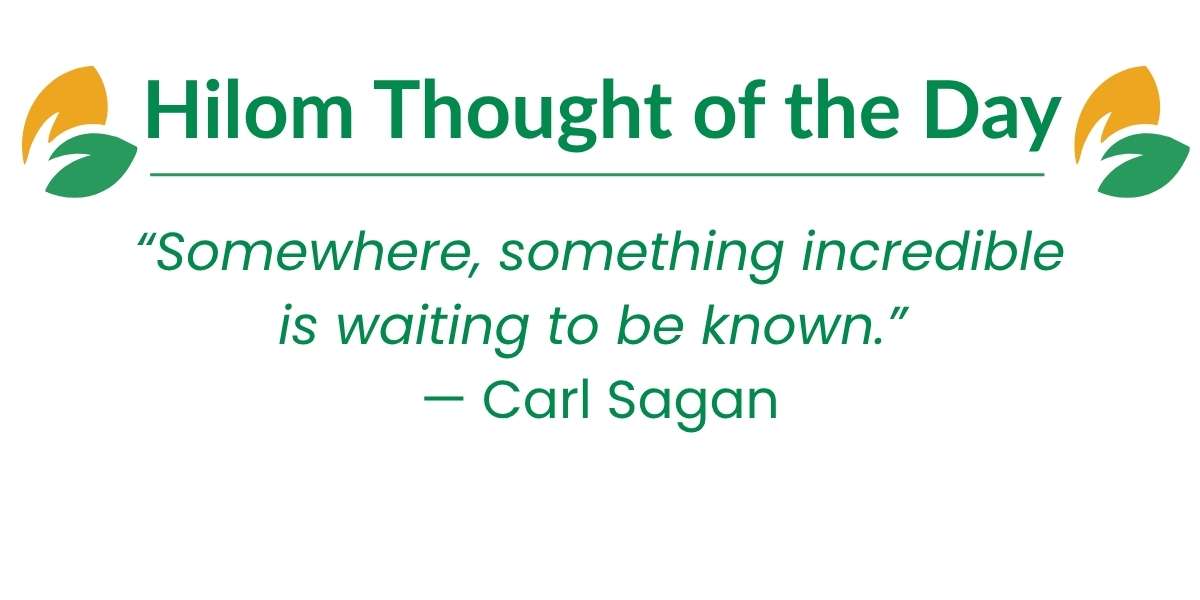 Hilom Thought of the Day

“Somewhere, something incredible is waiting to be known.”
— Carl Sagan